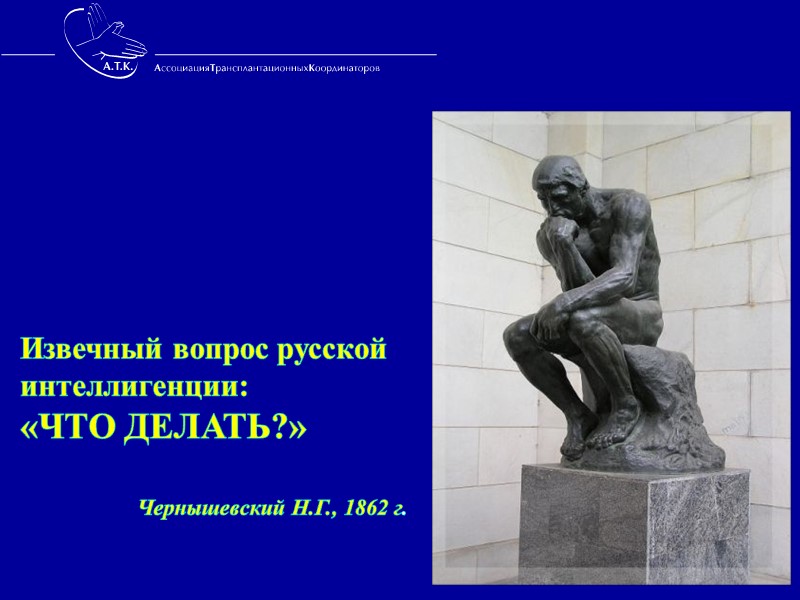 А.Т.К.
АссоциацияТрансплантационныхКоординаторов

Извечный вопрос русской интеллигенции:
«ЧТО ДЕЛАТЬ?»

Чернышевский Н.Г., 1862 г.